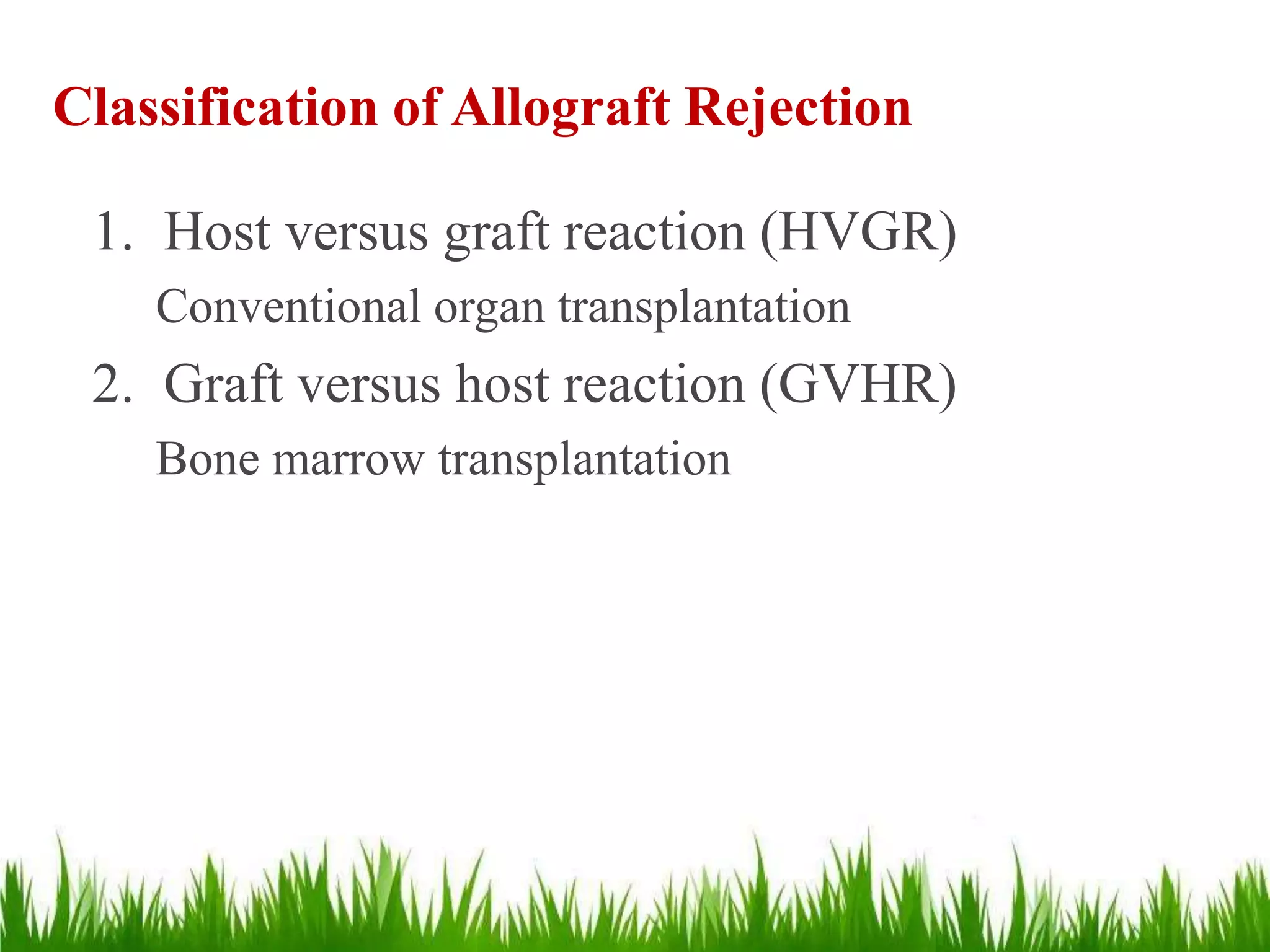 Classification of Allograft Rejection

1. Host versus graft reaction (HVGR)

Conventional organ transplantation

2. Graft versus host reaction (GVHR)

Bone marrow transplantation